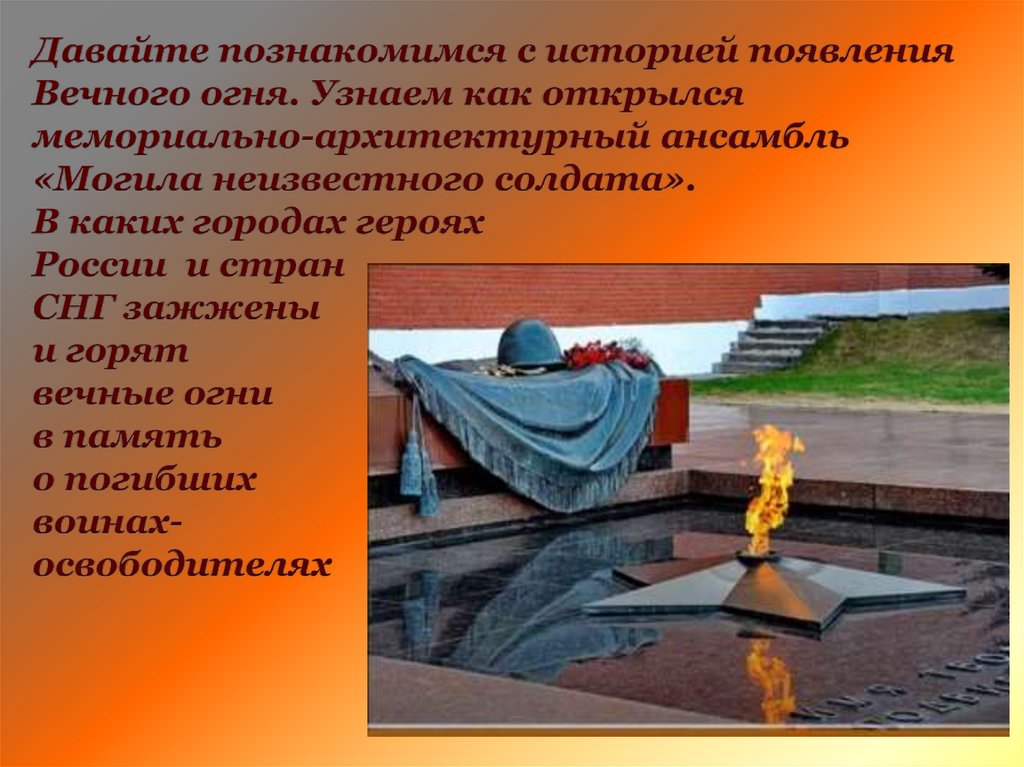 Давайте познакомимся с историей появления Вечного огня. Узнаем как открылся мемориально-архитектурный ансамбль «Могила неизвестного солдата».
В каких городах героях России и стран СНГ зажжены и горят вечные огни в память о погибших воинах-освободителях